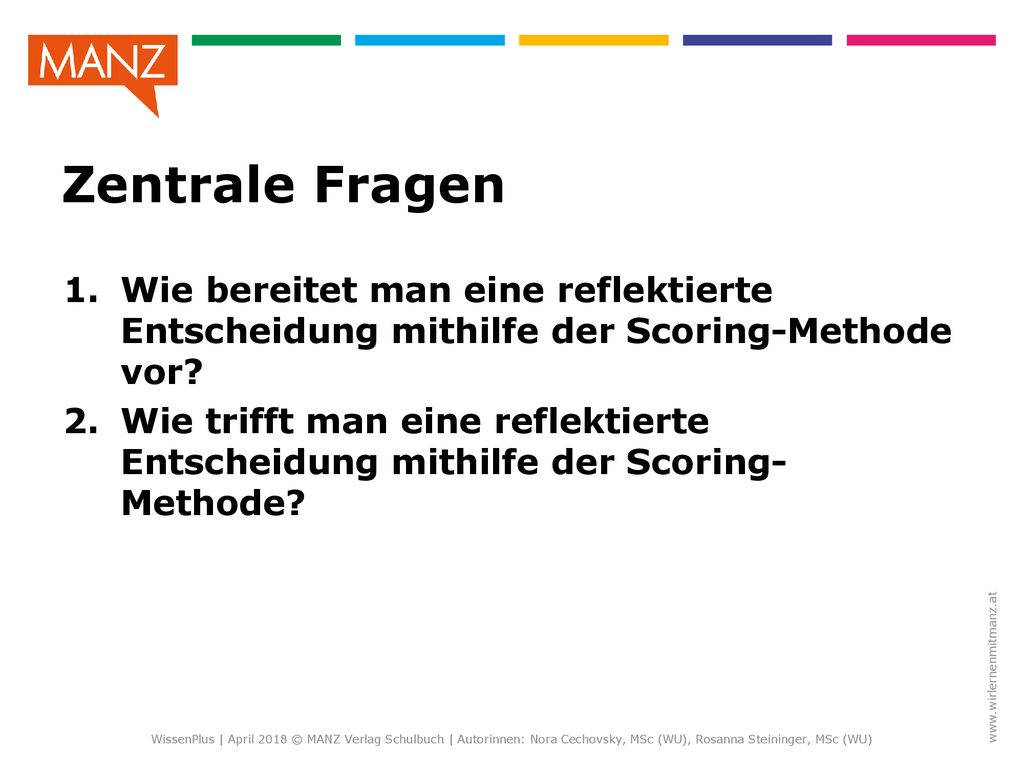 MANZ

Zentrale Fragen

1. Wie bereitet man eine reflektierte Entscheidung mithilfe der Scoring-Methode vor?
2. Wie trifft man eine reflektierte Entscheidung mithilfe der Scoring-Methode?

www.wirlernenmitmanz.at

WissenPlus | April 2018 © MANZ Verlag Schulbuch | Autorinnen: Nora Cechovsky, MSc (WU), Rosanna Steininger, MSc (WU)